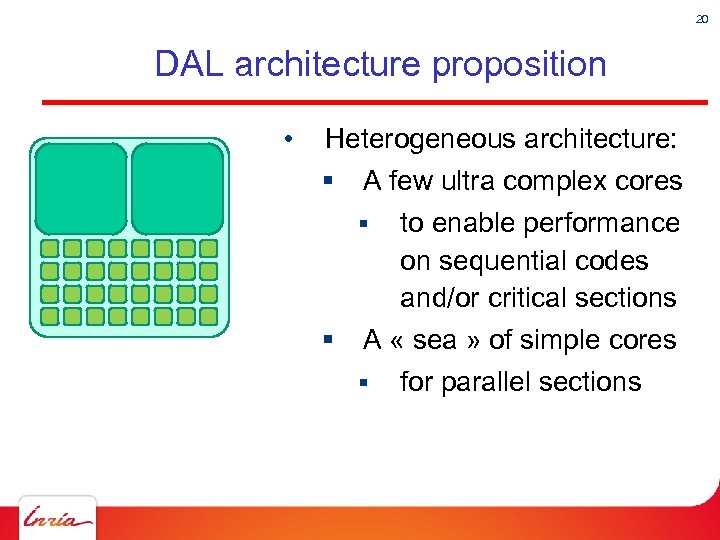 20

DAL architecture proposition

• Heterogeneous architecture:
▪ A few ultra complex cores
▪ to enable performance on sequential codes and/or critical sections
▪ A « sea » of simple cores
▪ for parallel sections

Inria